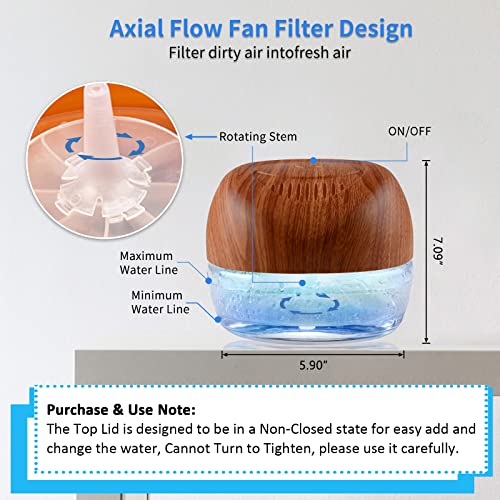 Axial Flow Fan Filter Design

Filter dirty air intofresh air

Rotating Stem

ON/OFF

Maximum Water Line

Minimum Water Line

7.09"

5.90"

Purchase & Use Note:

The Top Lid is designed to be in a Non-Closed state for easy add and change the water, Cannot Turn to Tighten, please use it carefully.